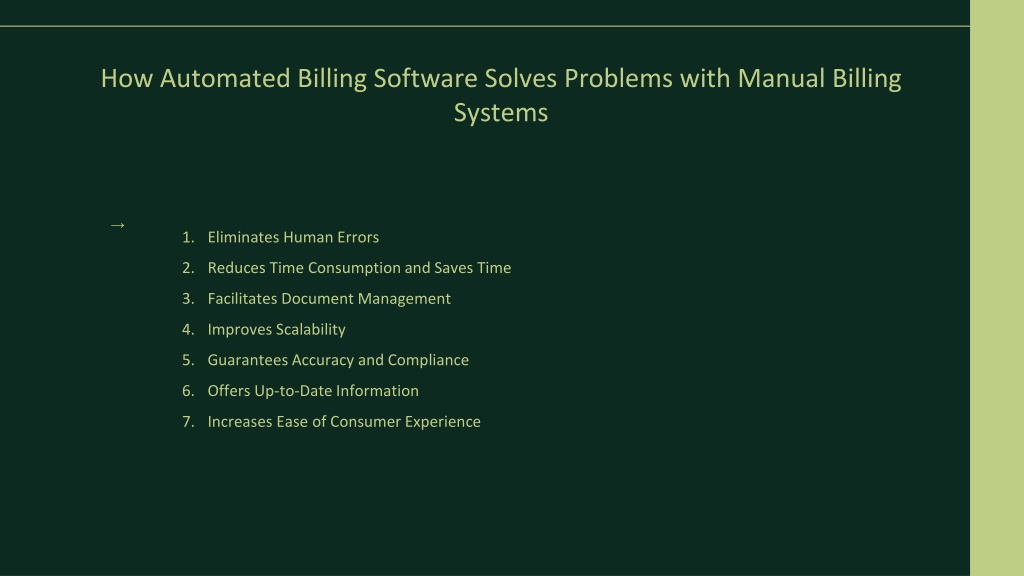 How Automated Billing Software Solves Problems with Manual Billing Systems

→

1. Eliminates Human Errors
2. Reduces Time Consumption and Saves Time
3. Facilitates Document Management
4. Improves Scalability
5. Guarantees Accuracy and Compliance
6. Offers Up-to-Date Information
7. Increases Ease of Consumer Experience